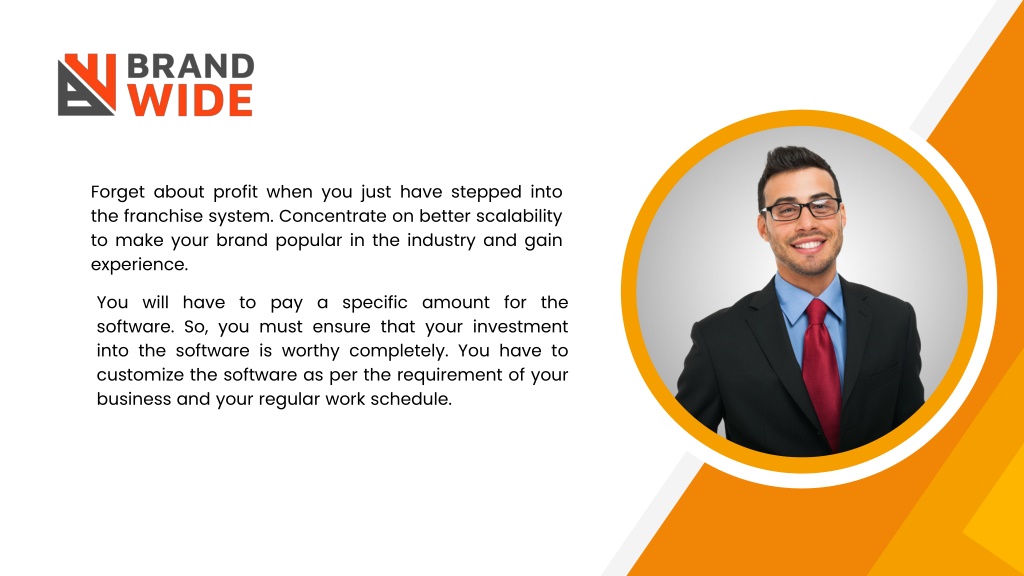 BRAND WIDE

Forget about profit when you just have stepped into the franchise system. Concentrate on better scalability to make your brand popular in the industry and gain experience.

You will have to pay a specific amount for the software. So, you must ensure that your investment into the software is worthy completely. You have to customize the software as per the requirement of your business and your regular work schedule.